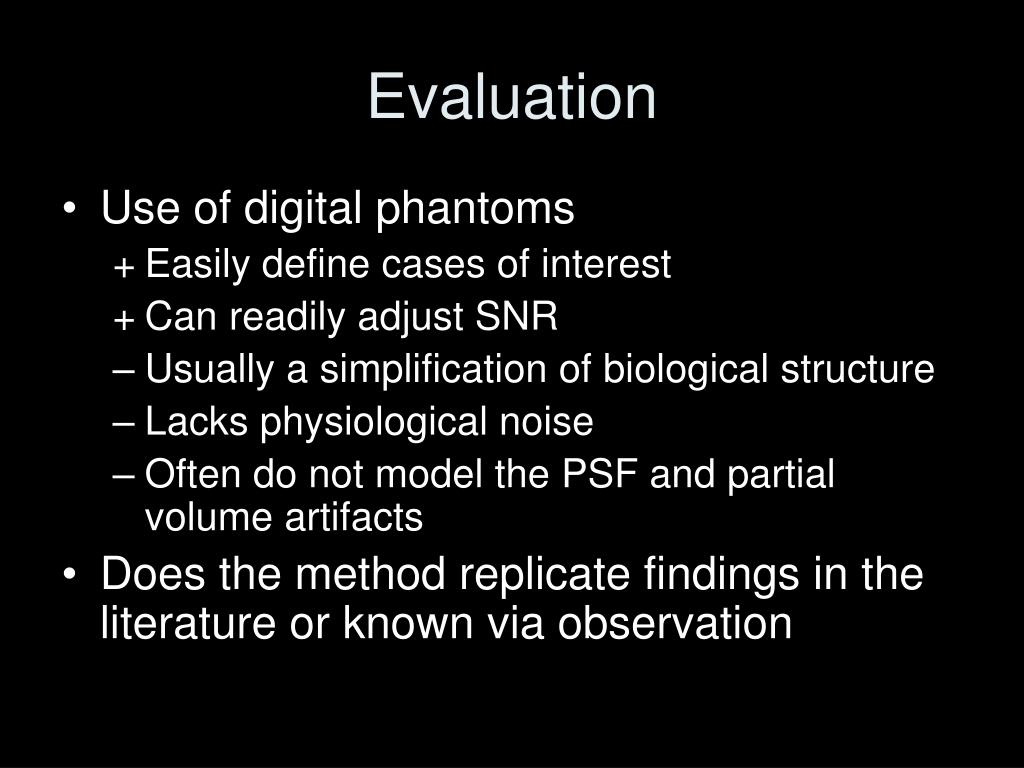 Evaluation

• Use of digital phantoms
+ Easily define cases of interest
+ Can readily adjust SNR
– Usually a simplification of biological structure
– Lacks physiological noise
– Often do not model the PSF and partial volume artifacts
• Does the method replicate findings in the literature or known via observation